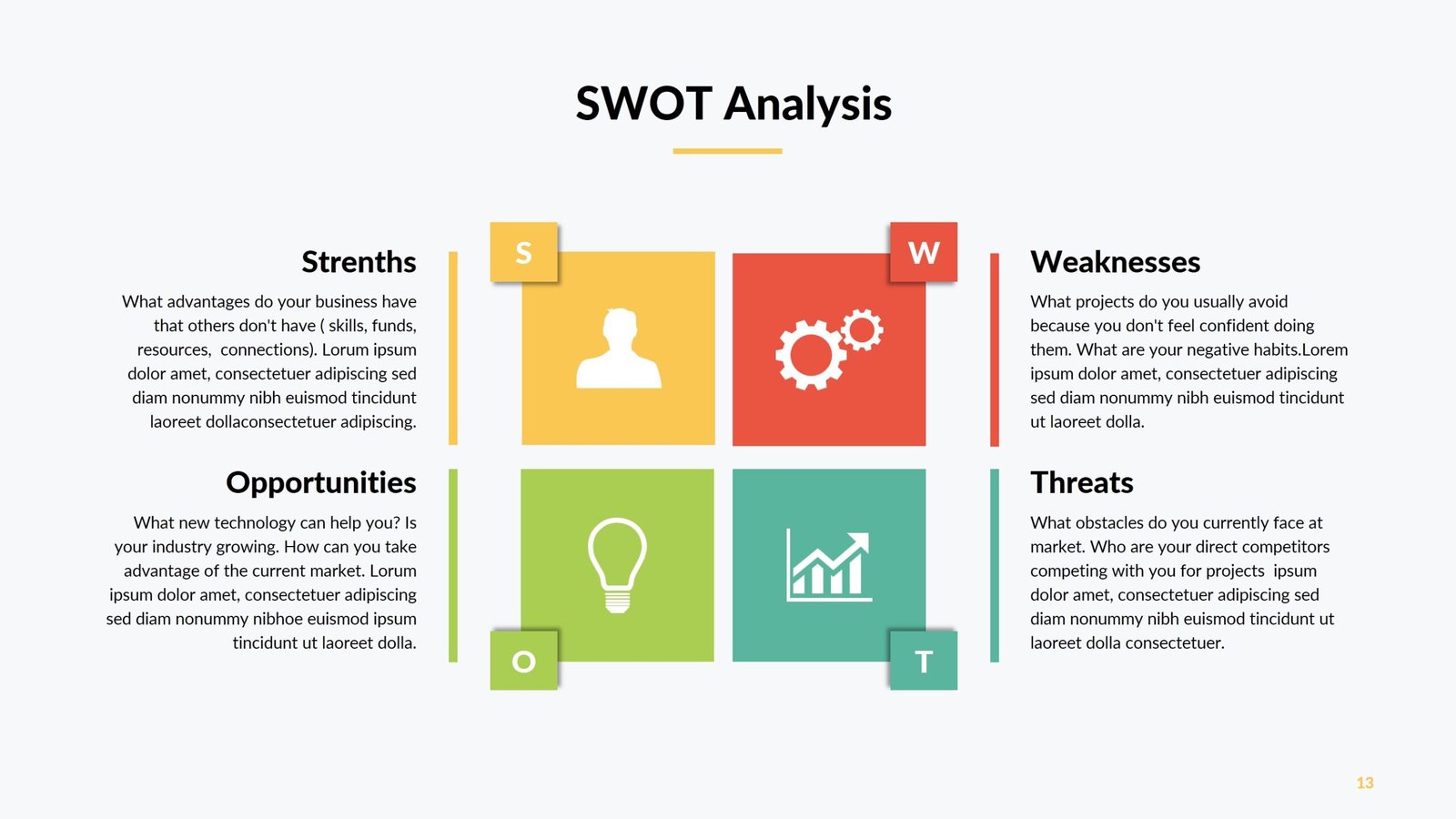 SWOT Analysis

Strenths

What advantages do your business have that others don't have ( skills, funds, resources, connections). Lorum ipsum dolor amet, consectetuer adipiscing sed diam nonummy nibh euismod tincidunt laoreet dollaconsectetuer adipiscing.

S

W

Weaknesses

What projects do you usually avoid because you don't feel confident doing them. What are your negative habits.Lorem ipsum dolor amet, consectetuer adipiscing sed diam nonummy nibh euismod tincidunt ut laoreet dolla.

Opportunities

What new technology can help you? Is your industry growing. How can you take advantage of the current market. Lorum ipsum dolor amet, consectetuer adipiscing sed diam nonummy nibhoe euismod ipsum tincidunt ut laoreet dolla.

O

T

Threats

What obstacles do you currently face at market. Who are your direct competitors competing with you for projects ipsum dolor amet, consectetuer adipiscing sed diam nonummy nibh euismod tincidunt ut laoreet dolla consectetuer.

13